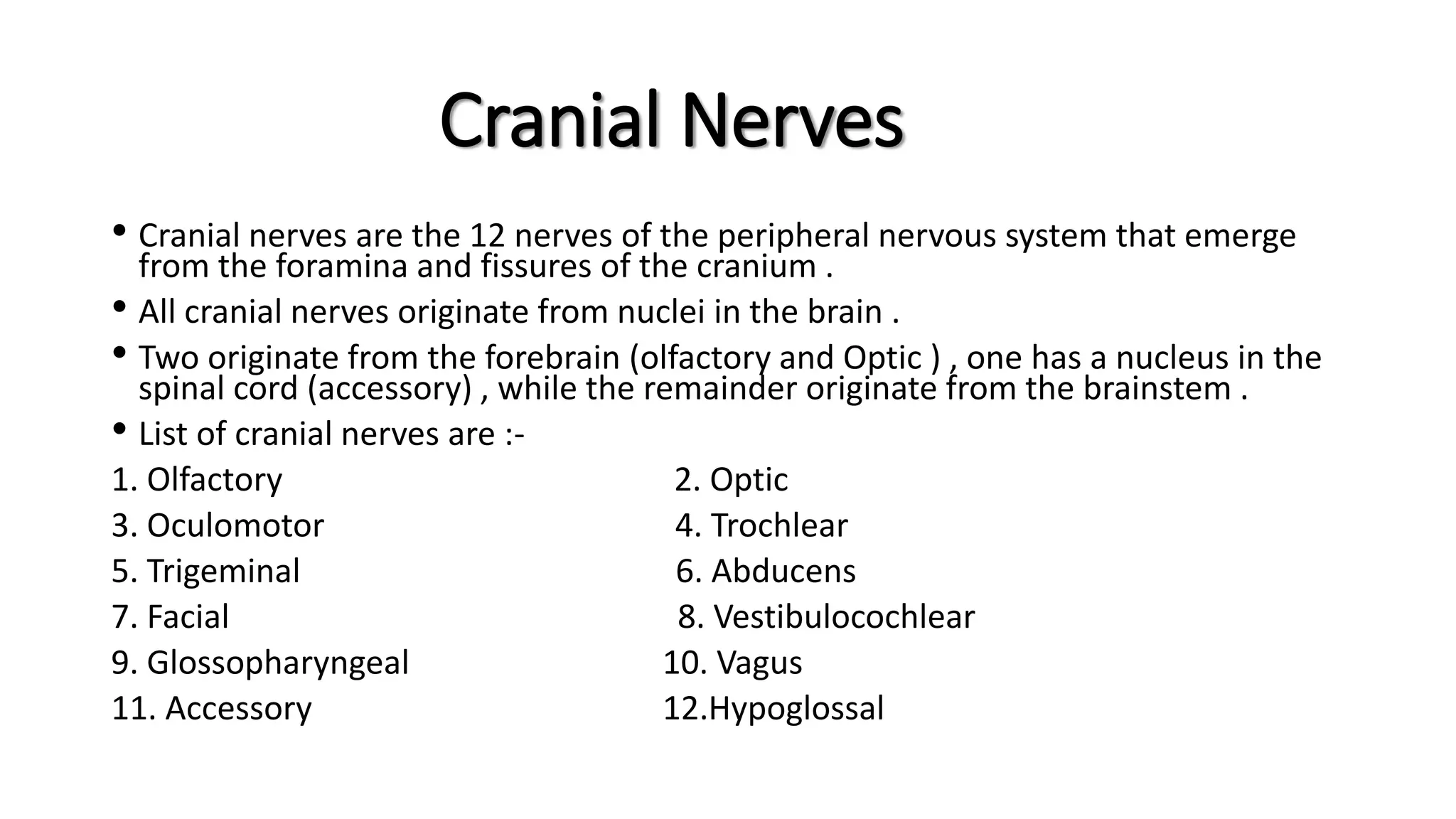 Cranial Nerves

• Cranial nerves are the 12 nerves of the peripheral nervous system that emerge from the foramina and fissures of the cranium .

• All cranial nerves originate from nuclei in the brain .

• Two originate from the forebrain (olfactory and Optic ) , one has a nucleus in the spinal cord (accessory) , while the remainder originate from the brainstem .

• List of cranial nerves are :-

1. Olfactory
2. Optic
3. Oculomotor
4. Trochlear
5. Trigeminal
6. Abducens
7. Facial
8. Vestibulocochlear
9. Glossopharyngeal
10. Vagus
11. Accessory
12.Hypoglossal